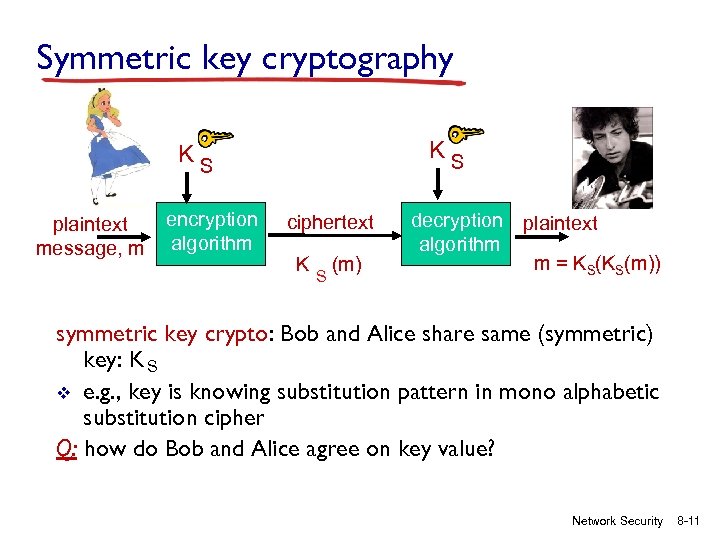 Symmetric key cryptography

$K_S$

$K_S$

plaintext message, m

encryption algorithm

ciphertext

$K_S(m)$

decryption algorithm

plaintext

$m = K_S(K_S(m))$

symmetric key crypto: Bob and Alice share same (symmetric) key: $K_S$

❖ e.g., key is knowing substitution pattern in mono alphabetic substitution cipher

Q: how do Bob and Alice agree on key value?

Network Security 8-11